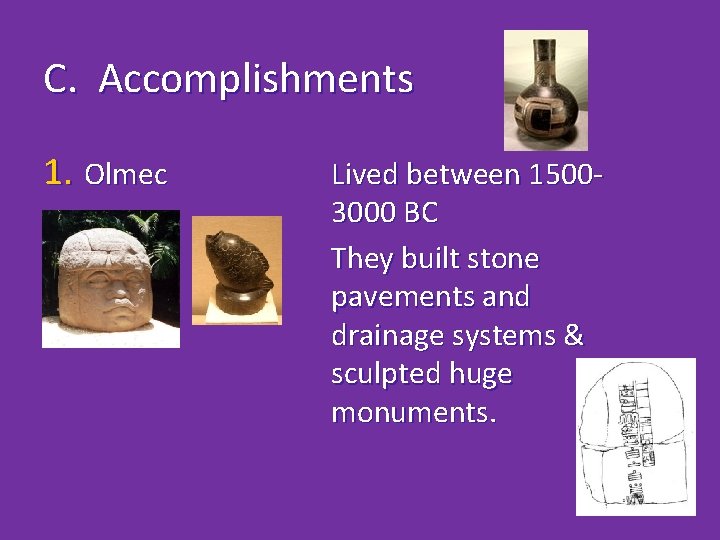 C. Accomplishments

1. Olmec

Lived between 1500-3000 BC

They built stone pavements and drainage systems & sculpted huge monuments.